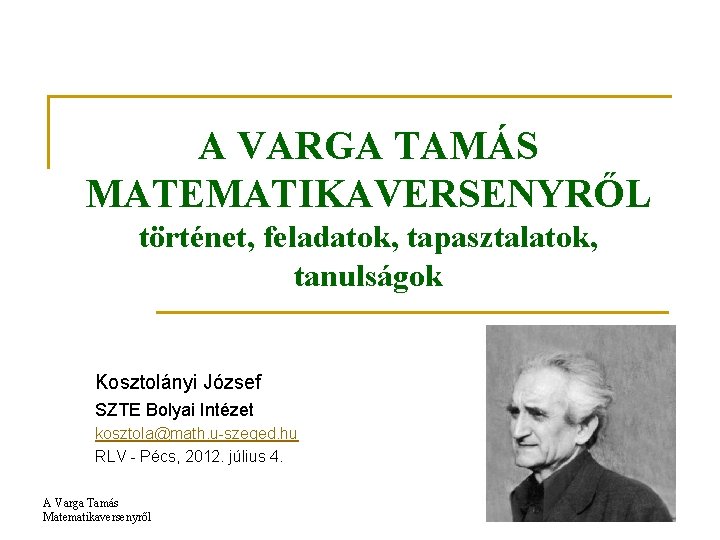 A VARGA TAMÁS MATEMATIKAVERSENYRŐL
történet, feladatok, tapasztalatok, tanulságok

Kosztolányi József
SZTE Bolyai Intézet
kosztola@math.u-szeged.hu
RLV - Pécs, 2012. július 4.

A Varga Tamás Matematikaversenyről